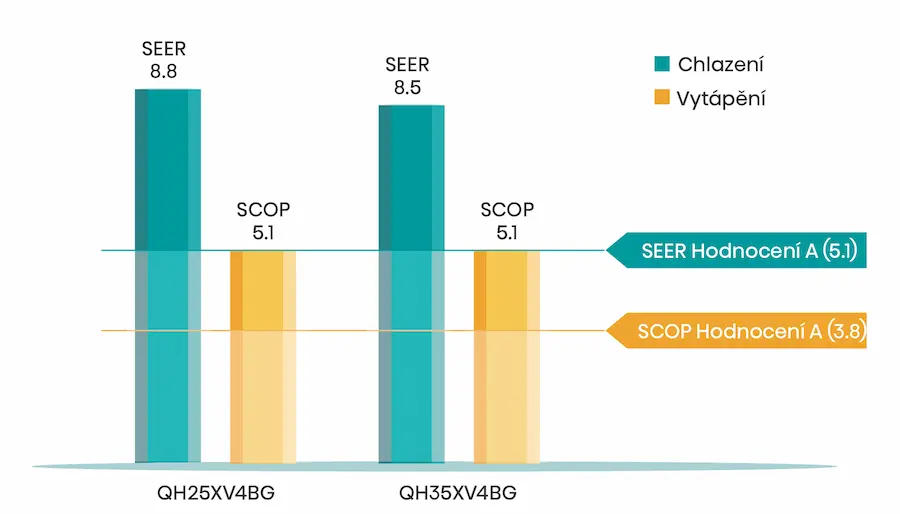 SEER
8.8

SCOP
5.1

SEER
8.5

SCOP
5.1

Chlazení
Vytápění

SEER Hodnocení A (5.1)

SCOP Hodnocení A (3.8)

QH25XV4BG

QH35XV4BG